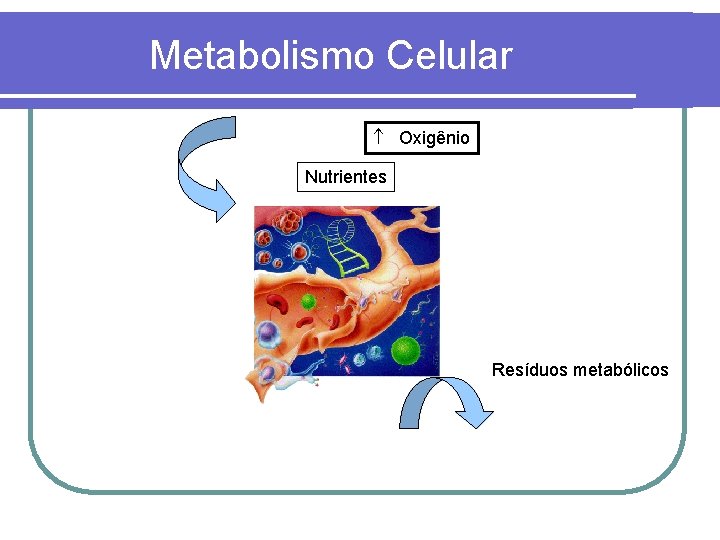 Metabolismo Celular

↑ Oxigênio

Nutrientes

Resíduos metabólicos